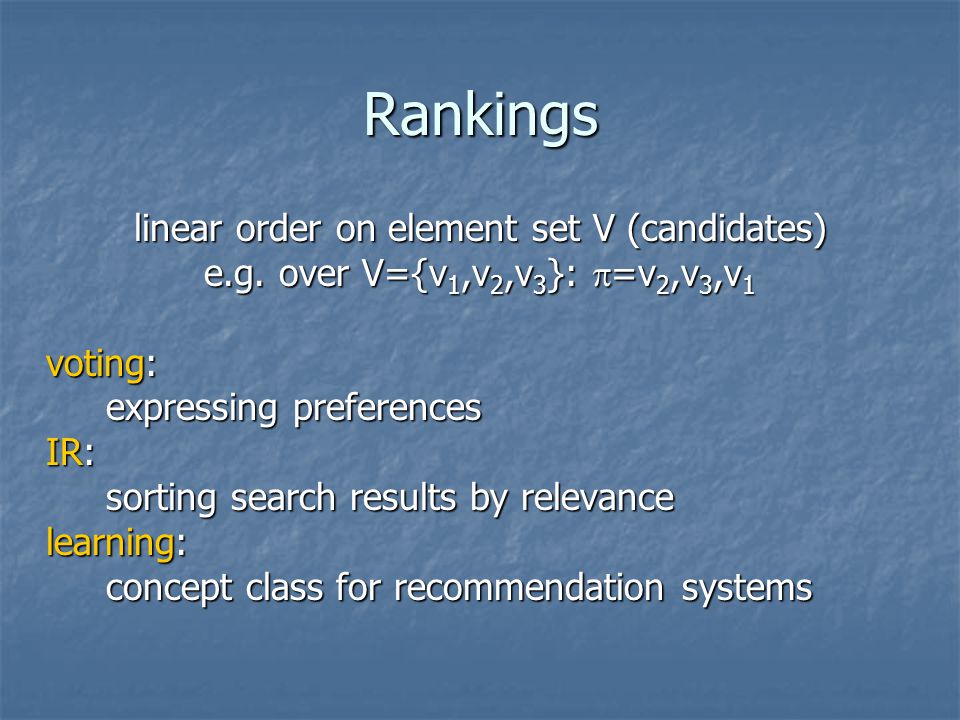 Rankings

linear order on element set V (candidates)
e.g. over $V=\{v_1,v_2,v_3\}$: $\pi=v_2,v_3,v_1$

voting:
expressing preferences
IR:
sorting search results by relevance
learning:
concept class for recommendation systems